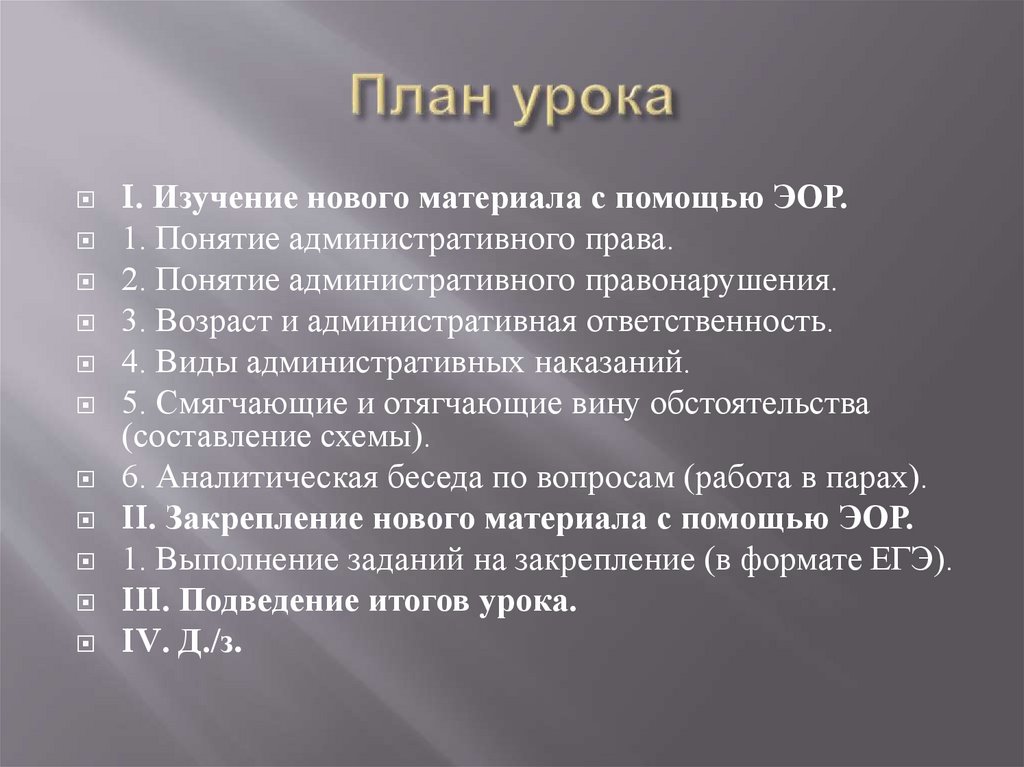 План урока

I. Изучение нового материала с помощью ЭОР.
1. Понятие административного права.
2. Понятие административного правонарушения.
3. Возраст и административная ответственность.
4. Виды административных наказаний.
5. Смягчающие и отягчающие вину обстоятельства (составление схемы).
6. Аналитическая беседа по вопросам (работа в парах).
II. Закрепление нового материала с помощью ЭОР.
1. Выполнение заданий на закрепление (в формате ЕГЭ).
III. Подведение итогов урока.
IV. Д./з.